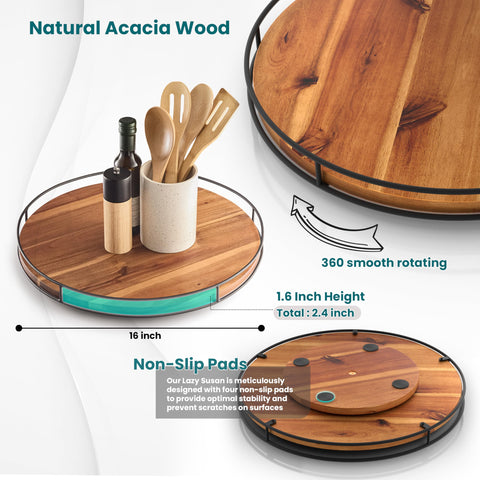 Natural Acacia Wood

360 smooth rotating

1.6 Inch Height

Total : 2.4 inch

16 inch

Non-Slip Pads

Our Lazy Susan is meticulously designed with four non-slip pads to provide optimal stability and prevent scratches on surfaces